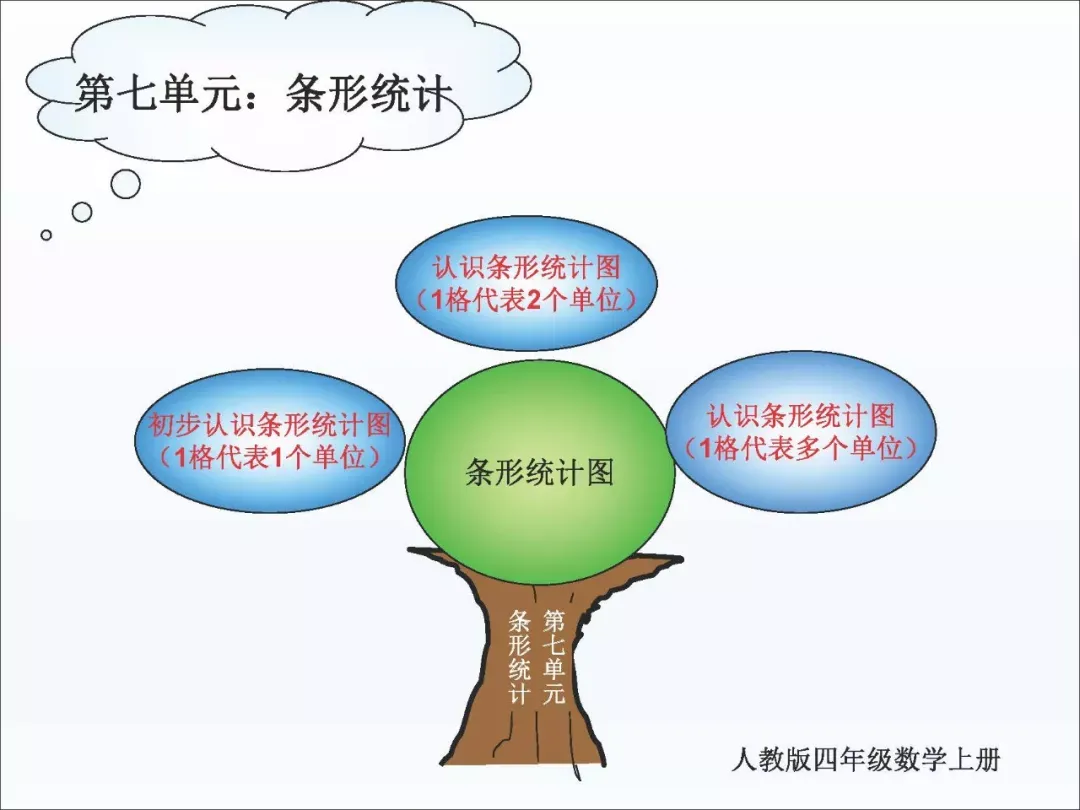 第七单元：条形统计

认识条形统计图
（1格代表2个单位）

初步认识条形统计图
（1格代表1个单位）

条形统计图

认识条形统计图
（1格代表多个单位）

第七单元

条形统计

人教版四年级数学上册